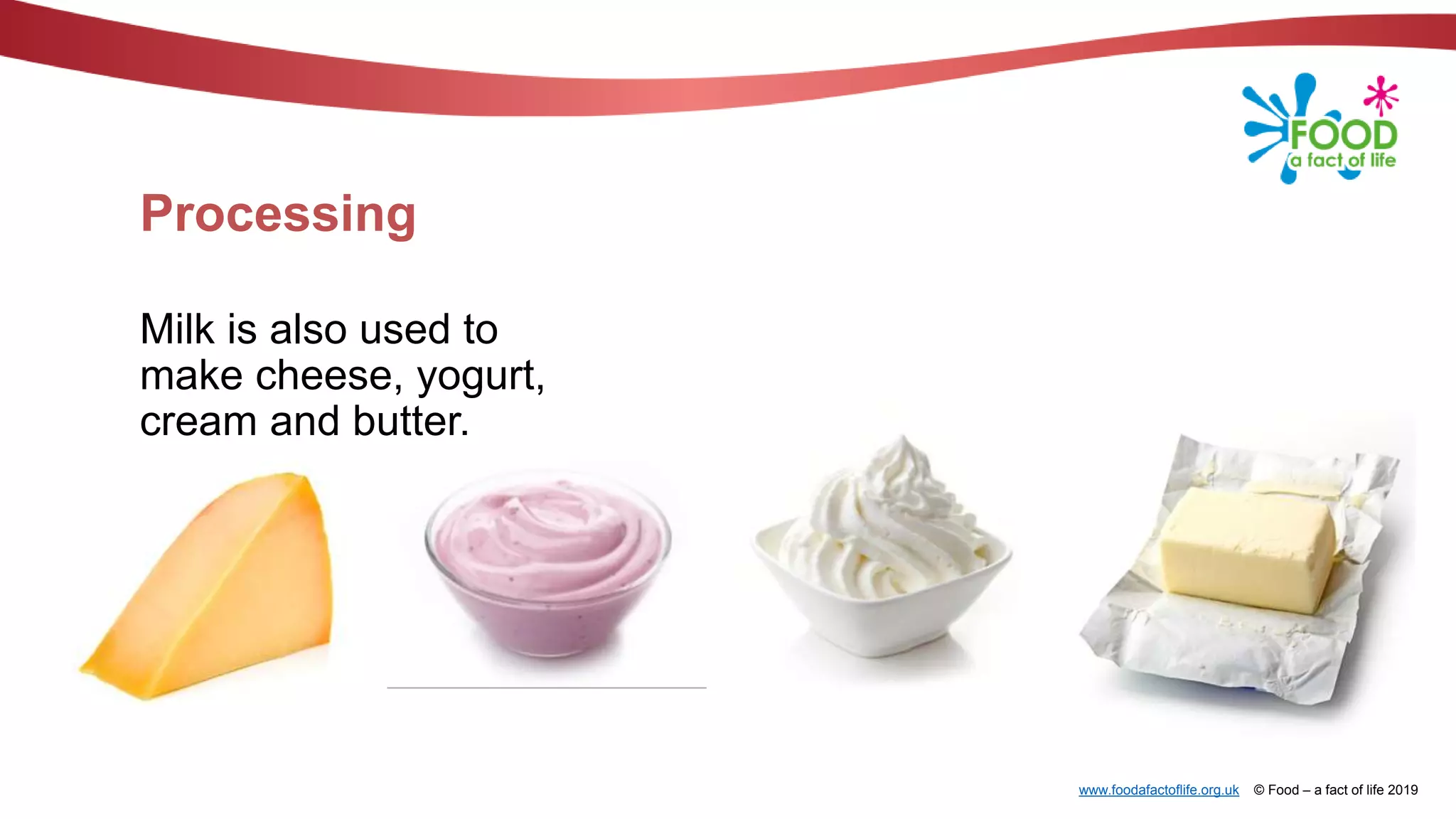 FOOD
a fact of life

Processing

Milk is also used to make cheese, yogurt, cream and butter.

www.foodafactoflife.org.uk © Food – a fact of life 2019